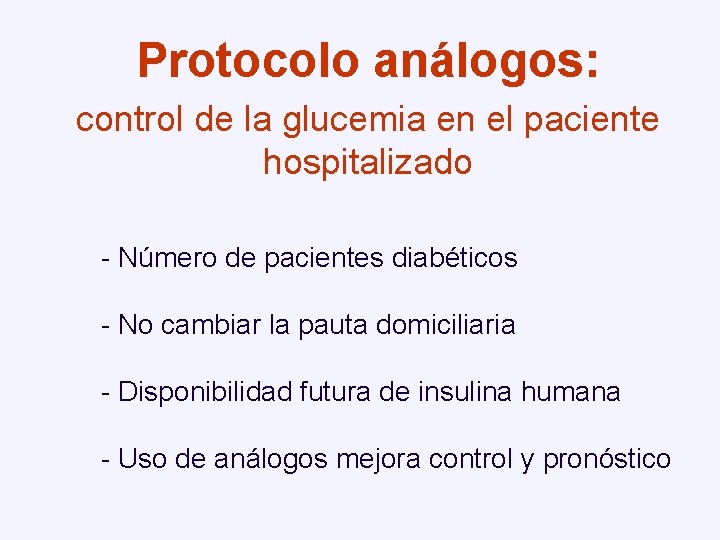 Protocolo análogos:
control de la glucemia en el paciente hospitalizado

- Número de pacientes diabéticos

- No cambiar la pauta domiciliaria

- Disponibilidad futura de insulina humana

- Uso de análogos mejora control y pronóstico